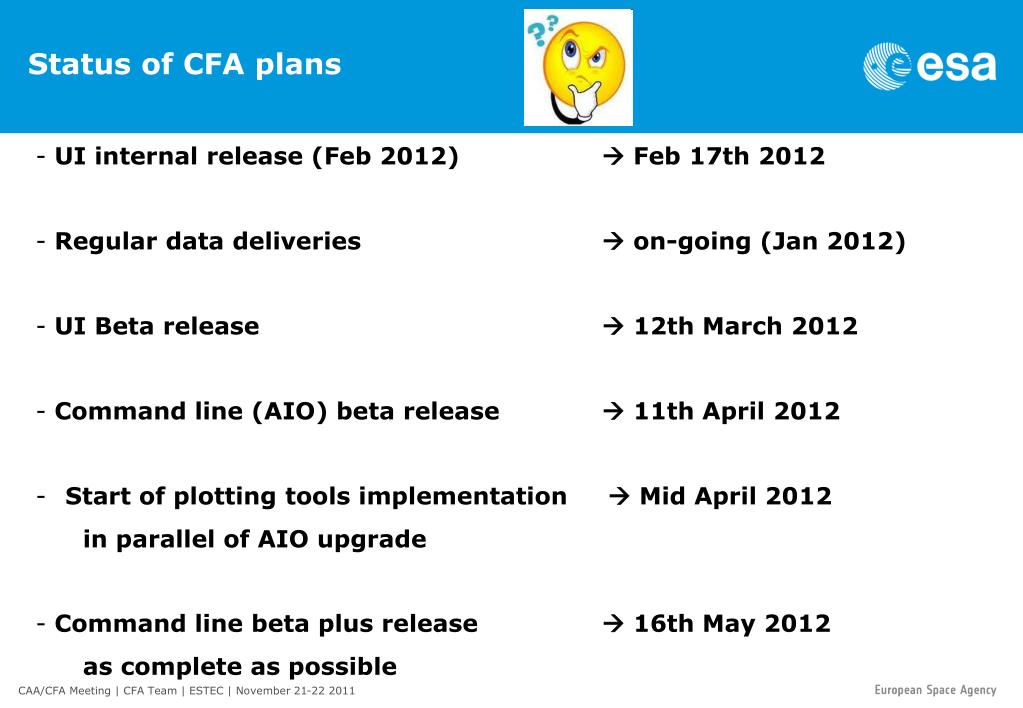 Status of CFA plans

esa

- UI internal release (Feb 2012) → Feb 17th 2012

- Regular data deliveries → on-going (Jan 2012)

- UI Beta release → 12th March 2012

- Command line (AIO) beta release → 11th April 2012

- Start of plotting tools implementation in parallel of AIO upgrade → Mid April 2012

- Command line beta plus release as complete as possible → 16th May 2012

CAA/CFA Meeting | CFA Team | ESTEC | November 21-22 2011

European Space Agency